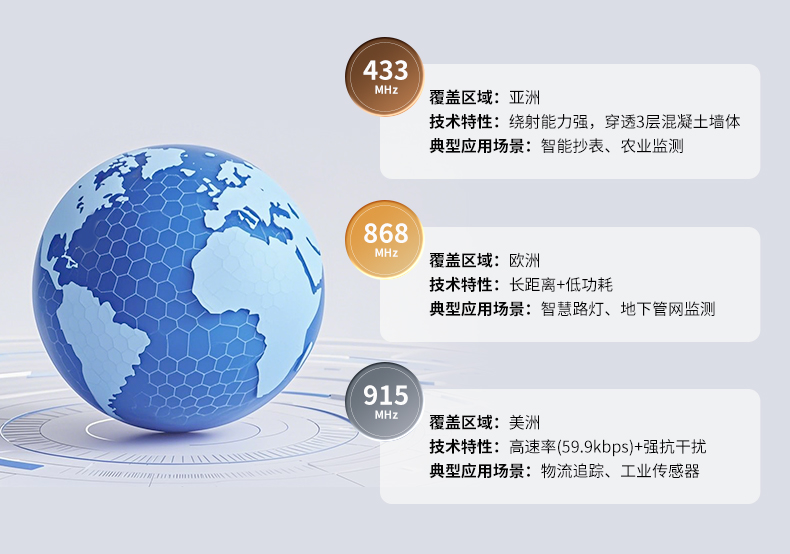 433
MHz

覆盖区域：亚洲
技术特性：绕射能力强，穿透3层混凝土墙体
典型应用场景：智能抄表、农业监测

868
MHz

覆盖区域：欧洲
技术特性：长距离+低功耗
典型应用场景：智慧路灯、地下管网监测

915
MHz

覆盖区域：美洲
技术特性：高速率(59.9kbps)+强抗干扰
典型应用场景：物流追踪、工业传感器